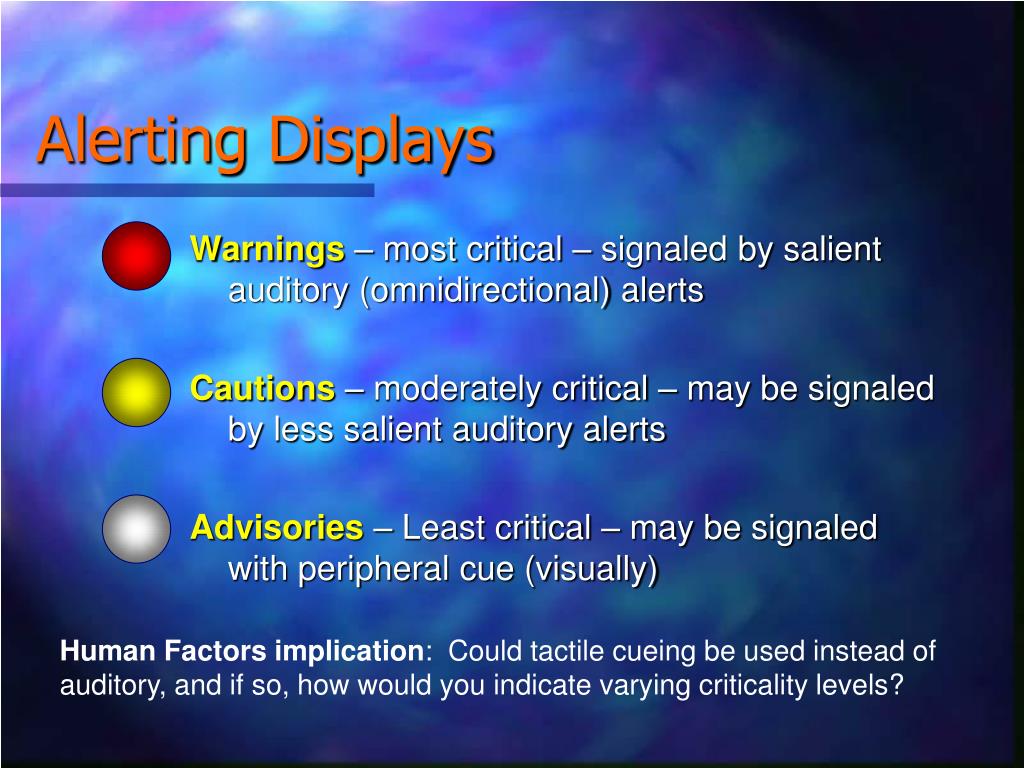 Alerting Displays

Warnings – most critical – signaled by salient auditory (omnidirectional) alerts

Cautions – moderately critical – may be signaled by less salient auditory alerts

Advisories – Least critical – may be signaled with peripheral cue (visually)

Human Factors implication: Could tactile cueing be used instead of auditory, and if so, how would you indicate varying criticality levels?